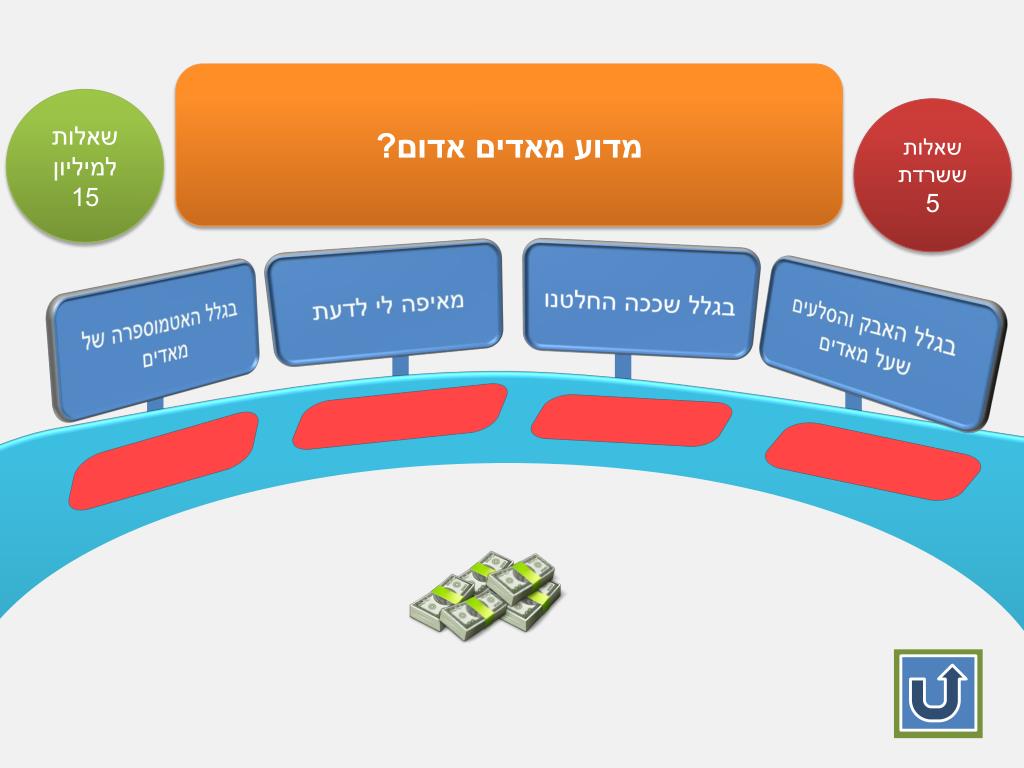 שאלות ששרדת 5

מדוע מאדים אדום?

שאלות למיליון 15

בגלל האבק והסלעים שעל מאדים

בגלל שככה החלטנו

מאיפה לי לדעת

בגלל האטמוספרה של מאדים